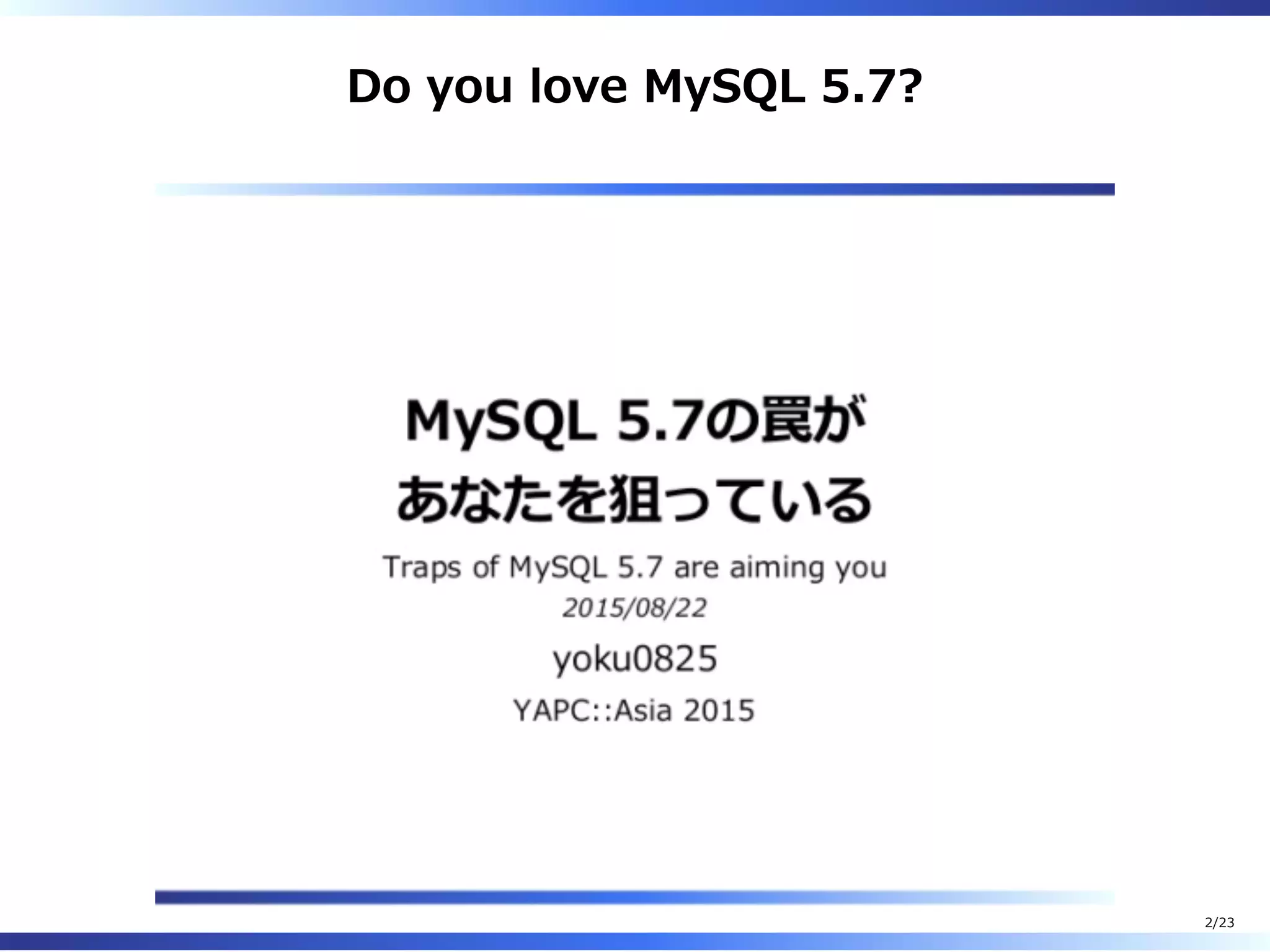 Do you love MySQL 5.7?

MySQL 5.7の罠が
あなたを狙っている

Traps of MySQL 5.7 are aiming you

2015/08/22

yoku0825

YAPC::Asia 2015

2/23